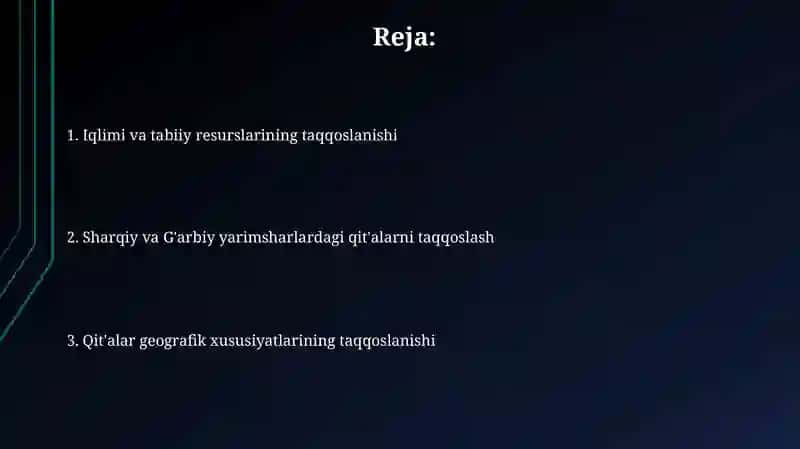 Reja:

1. Iqlimi va tabiiy resurslarining taqqoslanishi

2. Sharqiy va G'arbiy yarimsharlardagi qit'alarni taqqoslash

3. Qit'alar geografik xususiyatlarining taqqoslanishi